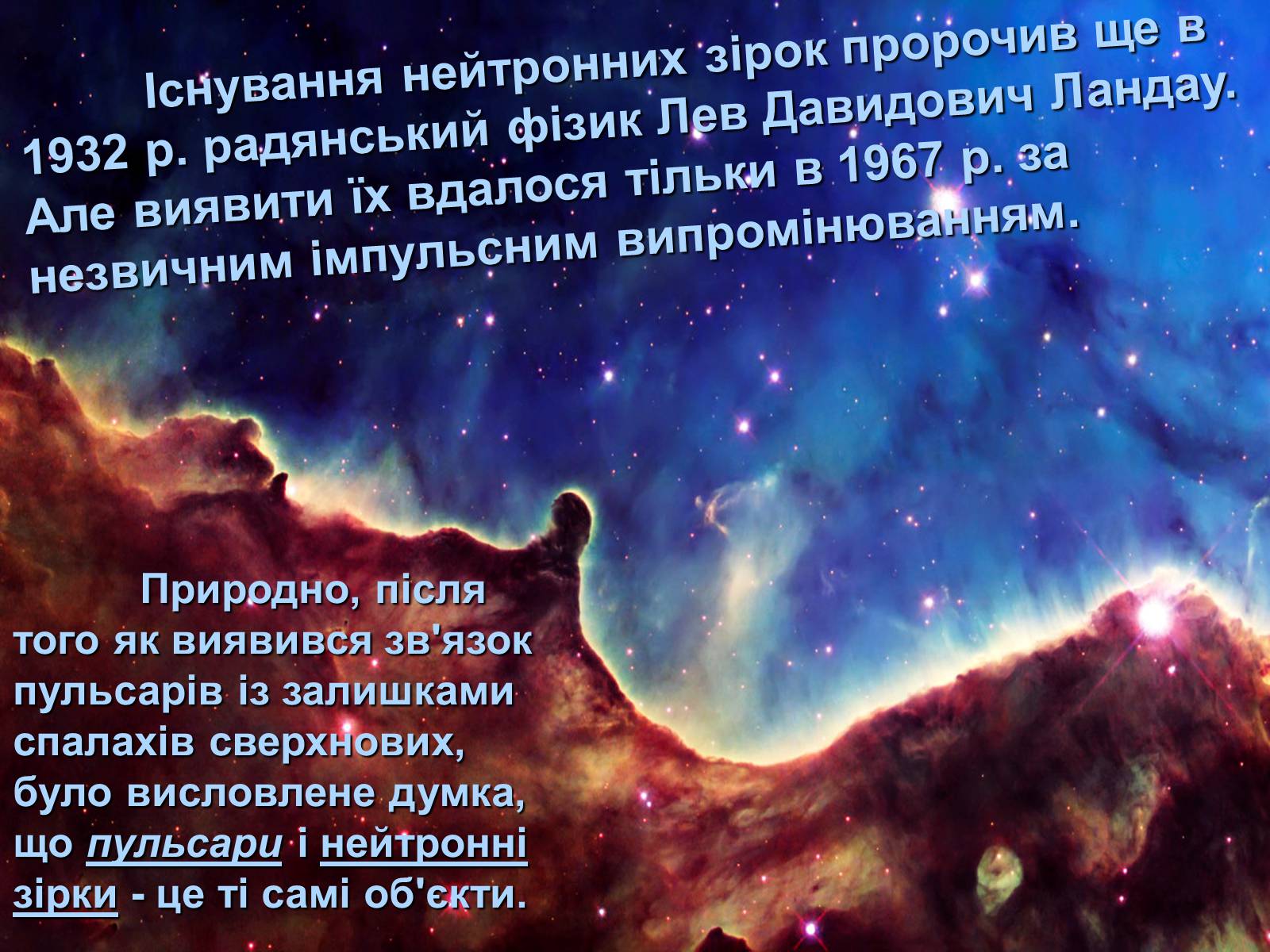 Існування нейтронних зірок пророчив ще в 1932 р. радянський фізик Лев Давидович Ландау. Але виявити їх вдалося тільки в 1967 р. за незвичним імпульсним випромінюванням.

Природно, після того як виявився зв'язок пульсарів із залишками спалахів сверхнових, було висловлене думка, що пульсари і нейтронні зірки - це ті самі об'єкти.